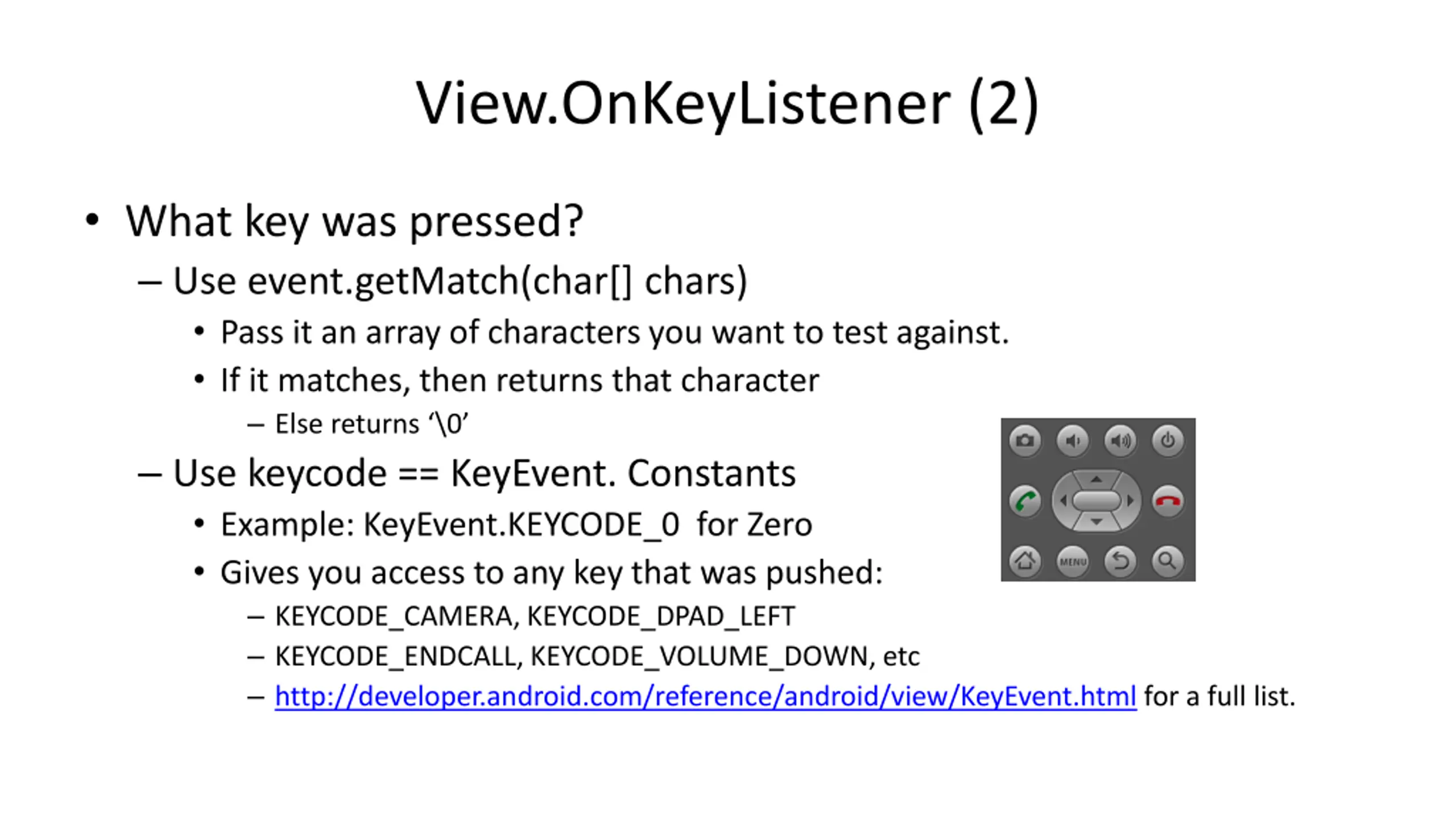 View.OnKeyListener (2)

• What key was pressed?

– Use event.getMatch(char[] chars)

• Pass it an array of characters you want to test against.

• If it matches, then returns that character

– Else returns ‘\0’

– Use keycode == KeyEvent. Constants

• Example: KeyEvent.KEYCODE_0 for Zero

• Gives you access to any key that was pushed:

– KEYCODE_CAMERA, KEYCODE_DPAD_LEFT

– KEYCODE_ENDCALL, KEYCODE_VOLUME_DOWN, etc

– http://developer.android.com/reference/android/view/KeyEvent.html for a full list.

MENU